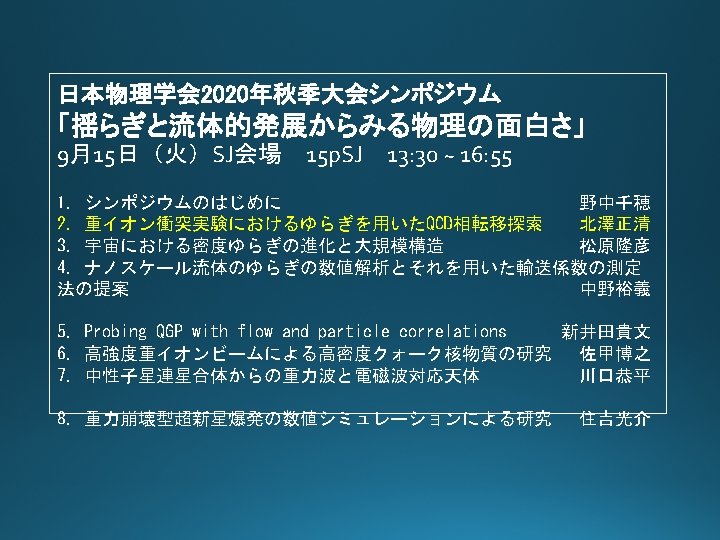 日本物理学会2020年秋季大会シンポジウム
「揺らぎと流体的発展からみる物理の面白さ」
9月15日（火）SJ会場　15pSJ　13:30 ~ 16:55

1. シンポジウムのはじめに　野中千穂
2. 重イオン衝突実験におけるゆらぎを用いたQCD相転移探索　北澤正清
3. 宇宙における密度ゆらぎの進化と大規模構造　松原隆彦
4. ナノスケール流体のゆらぎの数値解析とそれを用いた輸送係数の測定法の提案　中野裕義

5. Probing QGP with flow and particle correlations　新井田貴文
6. 高強度重イオンビームによる高密度クォーク核物質の研究　佐甲博之
7. 中性子星連星合体からの重力波と電磁波対応天体　川口恭平

8. 重力崩壊型超新星爆発の数値シミュレーションによる研究　住吉光介